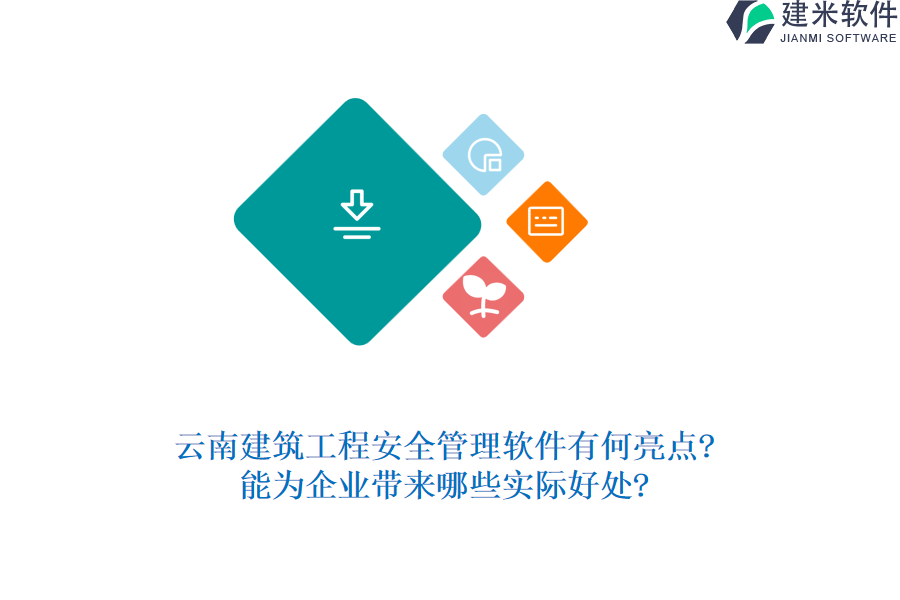 建米软件
JIANMI SOFTWARE

云南建筑工程安全管理软件有何亮点?
能为企业带来哪些实际好处?